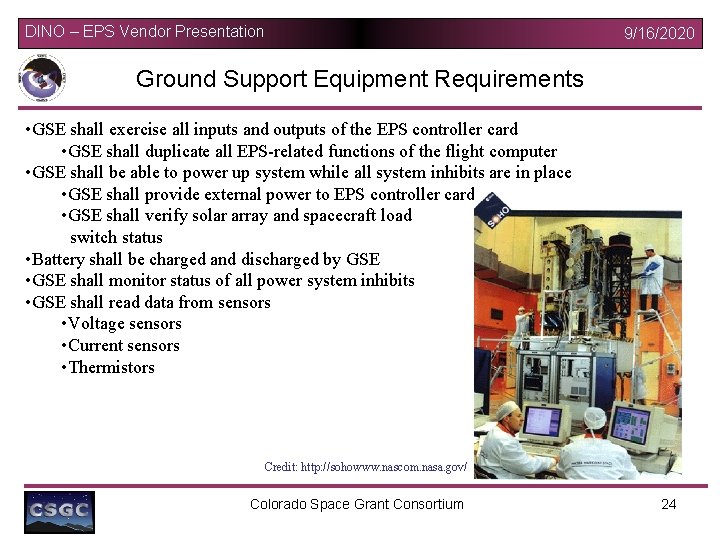 DINO – EPS Vendor Presentation

9/16/2020

Ground Support Equipment Requirements

•GSE shall exercise all inputs and outputs of the EPS controller card
•GSE shall duplicate all EPS-related functions of the flight computer
•GSE shall be able to power up system while all system inhibits are in place
•GSE shall provide external power to EPS controller card
•GSE shall verify solar array and spacecraft load switch status
•Battery shall be charged and discharged by GSE
•GSE shall monitor status of all power system inhibits
•GSE shall read data from sensors
•Voltage sensors
•Current sensors
•Thermistors

SOHO

Credit: http://sohowww.nascom.nasa.gov/

CSGC

Colorado Space Grant Consortium

24